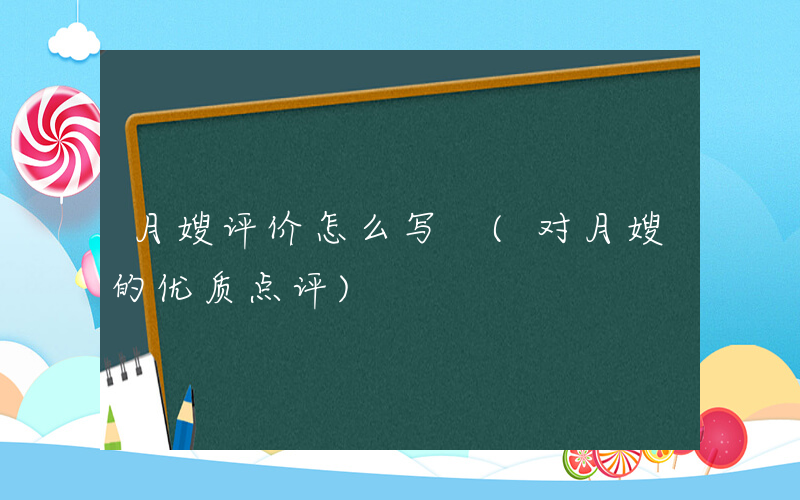 月嫂评价怎么写 （对月嫂的优质点评）